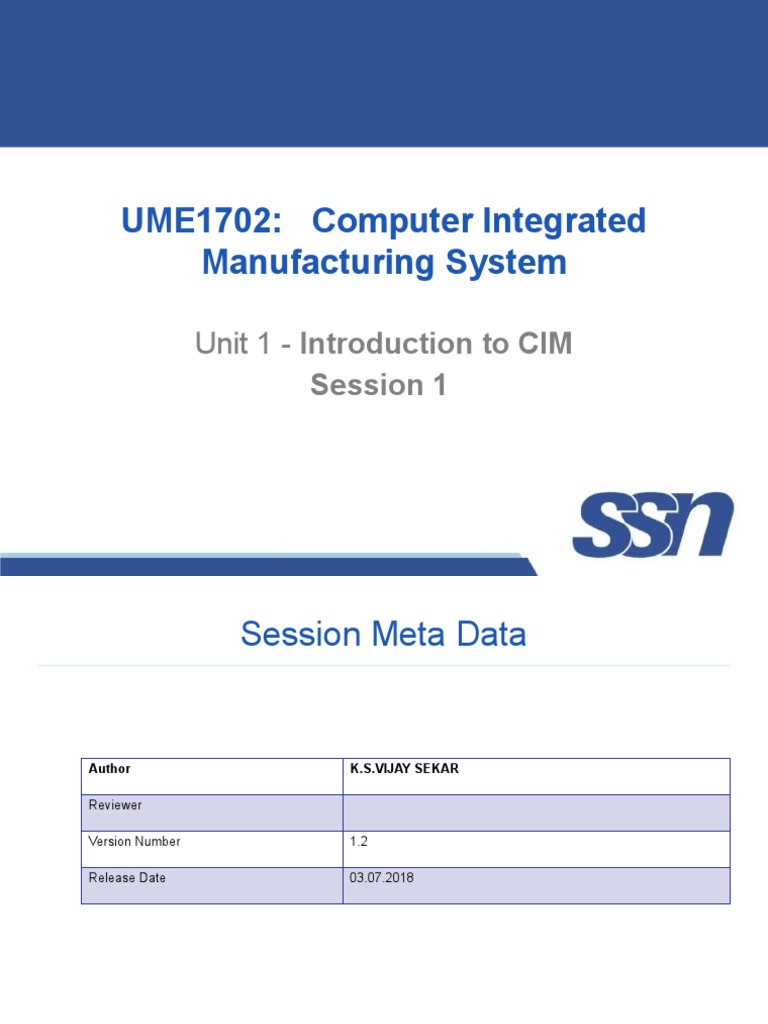 UME1702: Computer Integrated Manufacturing System

Unit 1 - Introduction to CIM
Session 1

SSN

Session Meta Data

| Author | K.S.VIJAY SEKAR |
|---|---|
| Reviewer | |
| Version Number | 1.2 |
| Release Date | 03.07.2018 |